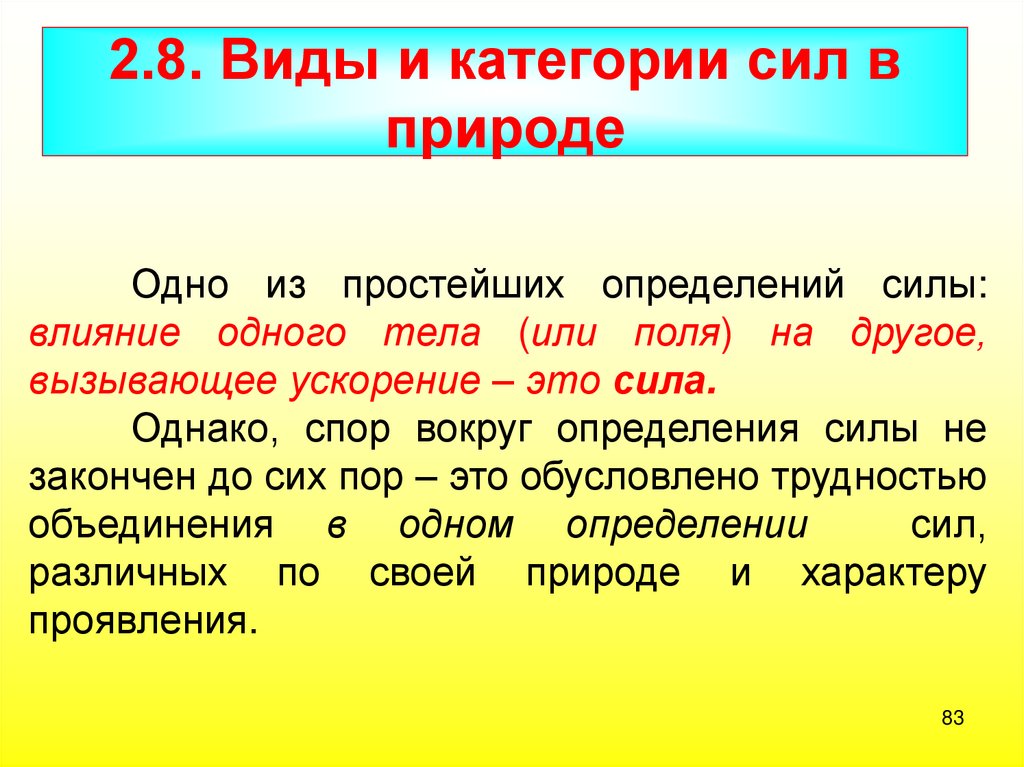 2.8. Виды и категории сил в природе

Одно из простейших определений силы: влияние одного тела (или поля) на другое, вызывающее ускорение – это сила.

Однако, спор вокруг определения силы не закончен до сих пор – это обусловлено трудностью объединения в одном определении сил, различных по своей природе и характеру проявления.

83